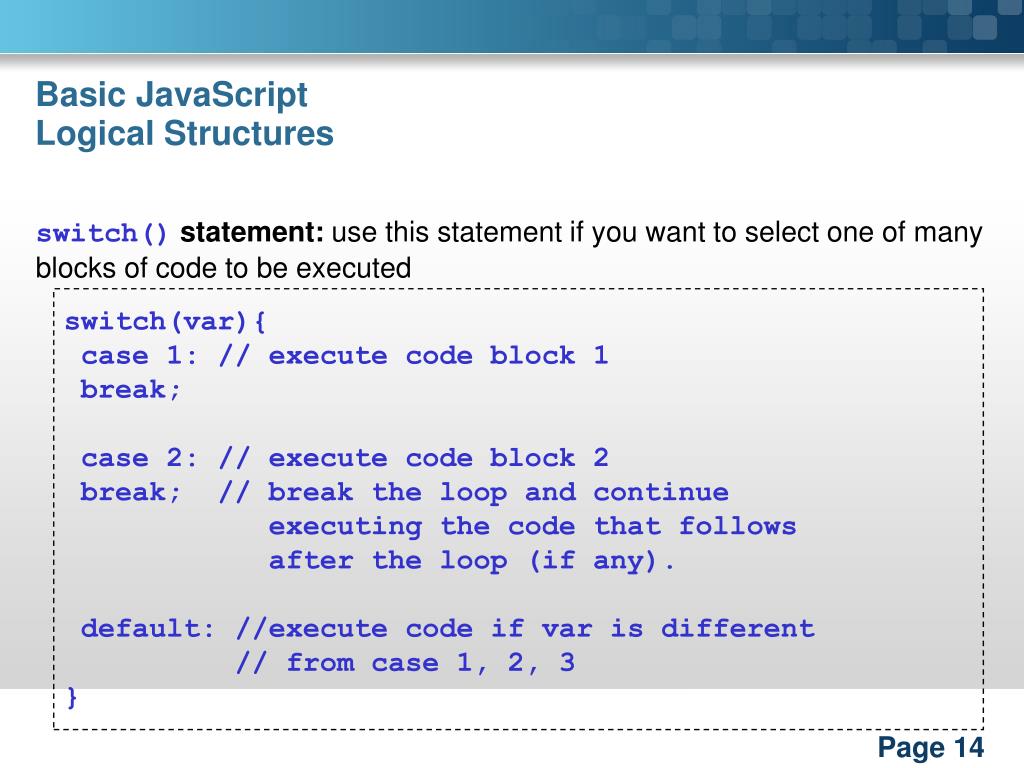 Basic JavaScript
Logical Structures

switch() statement: use this statement if you want to select one of many blocks of code to be executed

switch(var){
 case 1: // execute code block 1
 break;

 case 2: // execute code block 2
 break;  // break the loop and continue
            executing the code that follows
            after the loop (if any).

 default: //execute code if var is different
          // from case 1, 2, 3
}

Page 14